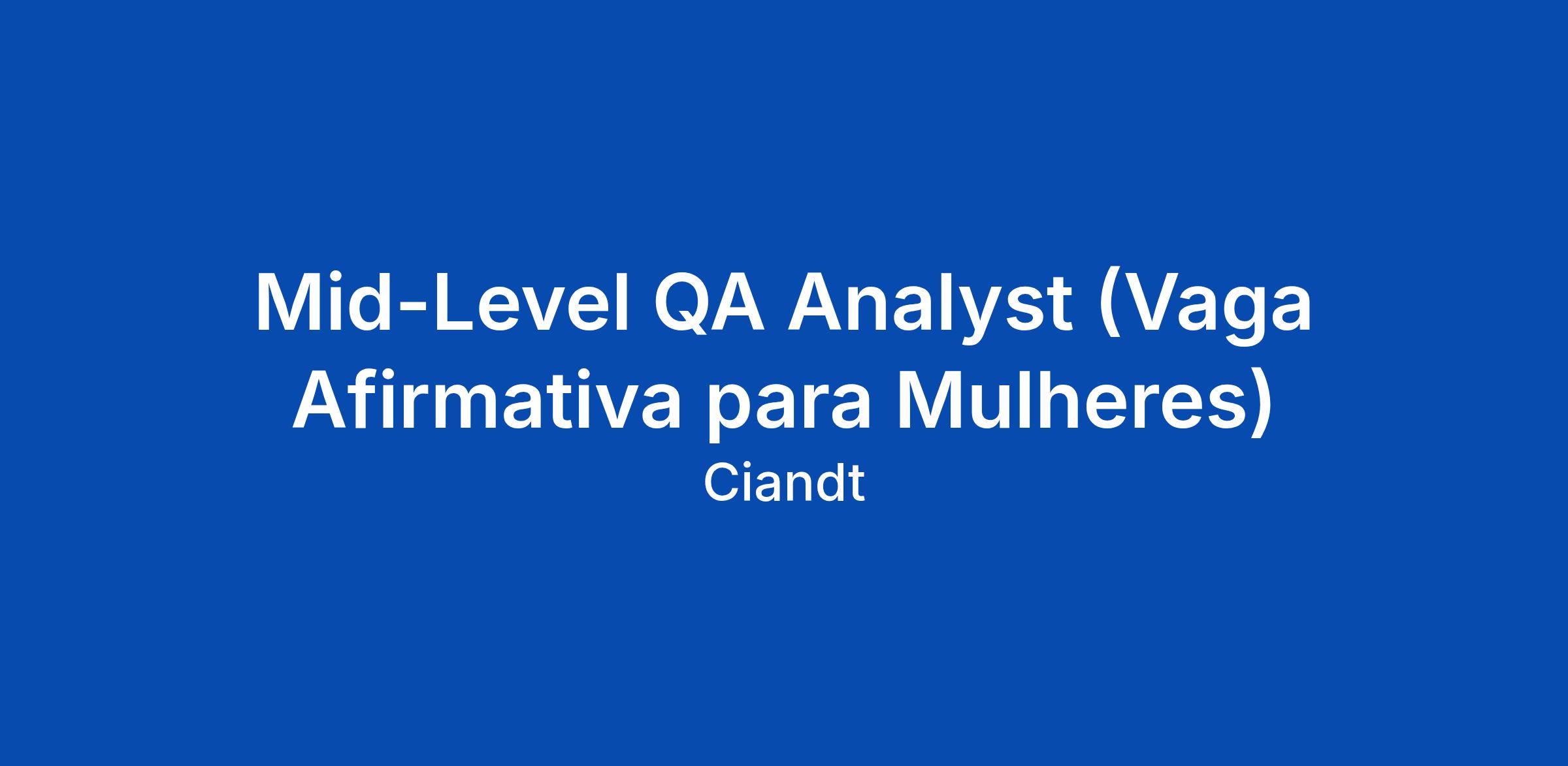 Mid-Level QA Analyst (Vaga Afirmativa para Mulheres)

Ciandt